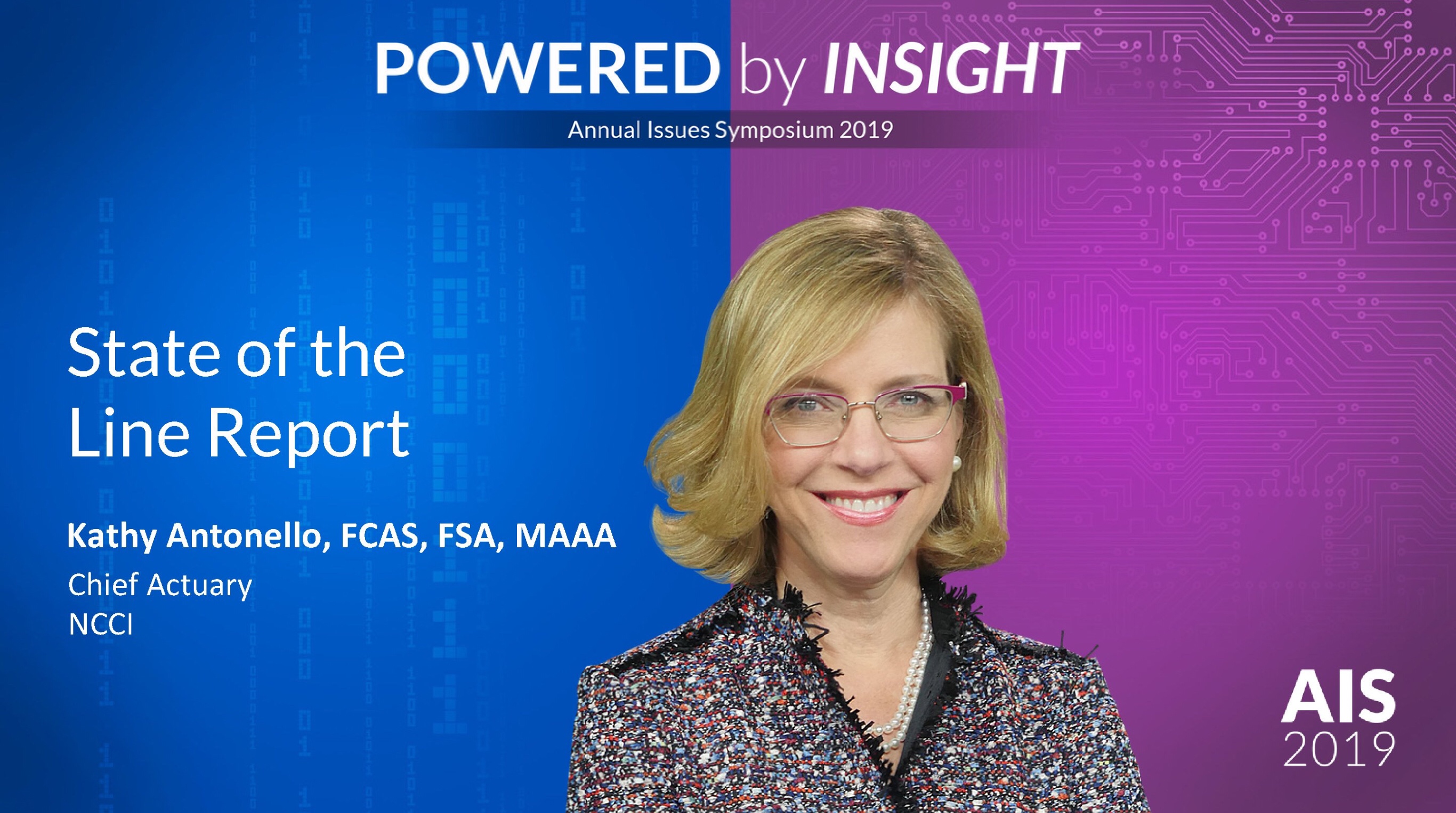 POWERED by INSIGHT
Annual Issues Symposium 2019

State of the Line Report

Kathy Antonello, FCAS, FSA, MAAA
Chief Actuary
NCCI

AIS
2019